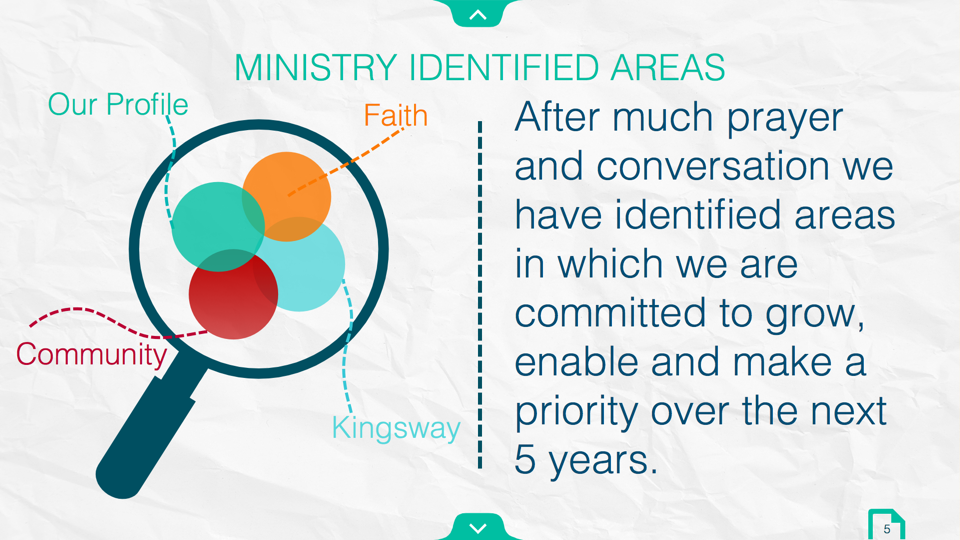 MINISTRY IDENTIFIED AREAS

Our Profile

Faith

Community

Kingsway

After much prayer and conversation we have identified areas in which we are committed to grow, enable and make a priority over the next 5 years.

5